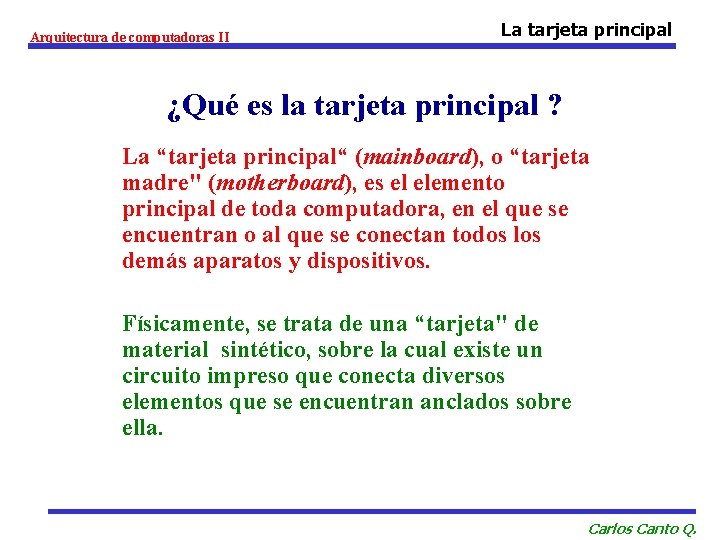 Arquitectura de computadoras II

La tarjeta principal

¿Qué es la tarjeta principal ?

La “tarjeta principal“ (mainboard), o “tarjeta madre" (motherboard), es el elemento principal de toda computadora, en el que se encuentran o al que se conectan todos los demás aparatos y dispositivos.

Físicamente, se trata de una “tarjeta" de material sintético, sobre la cual existe un circuito impreso que conecta diversos elementos que se encuentran anclados sobre ella.

Carlos Canto Q.